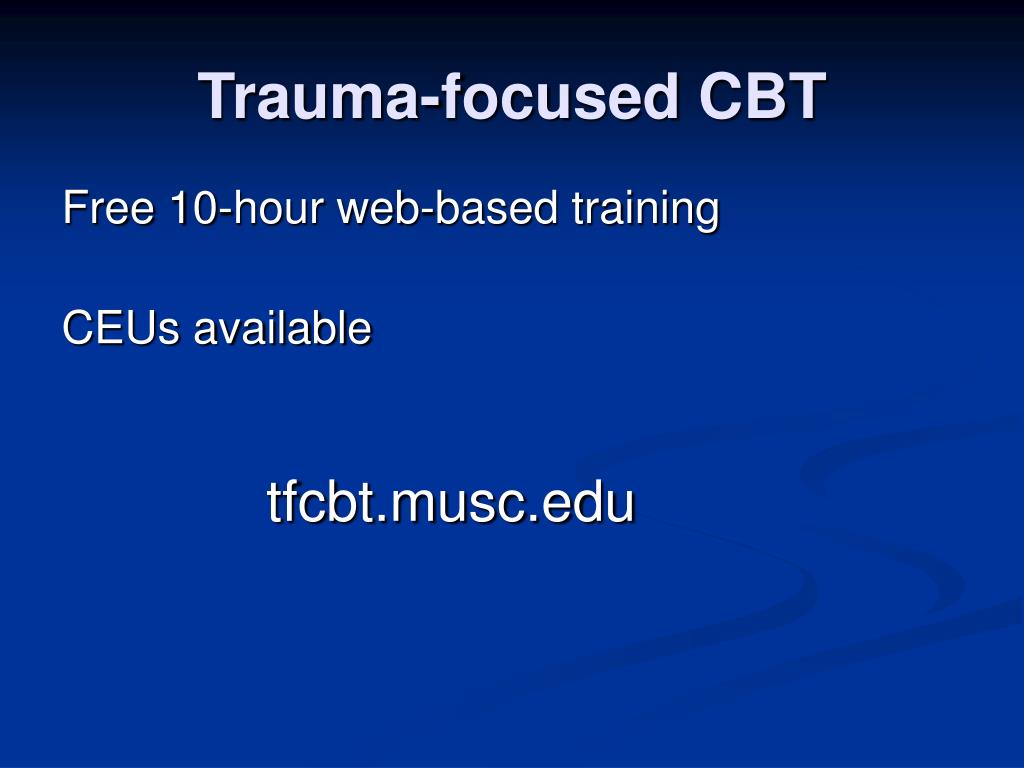 Trauma-focused CBT

Free 10-hour web-based training

CEUs available

tfcbt.musc.edu